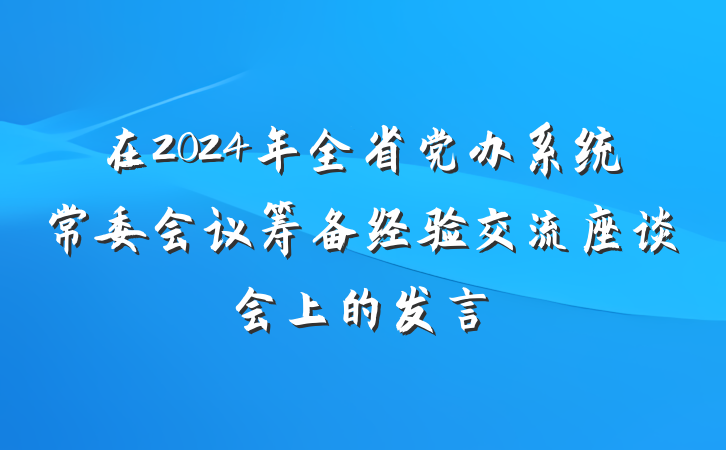 在2024年全省党办系统常委会议筹备经验交流座谈会上的发言